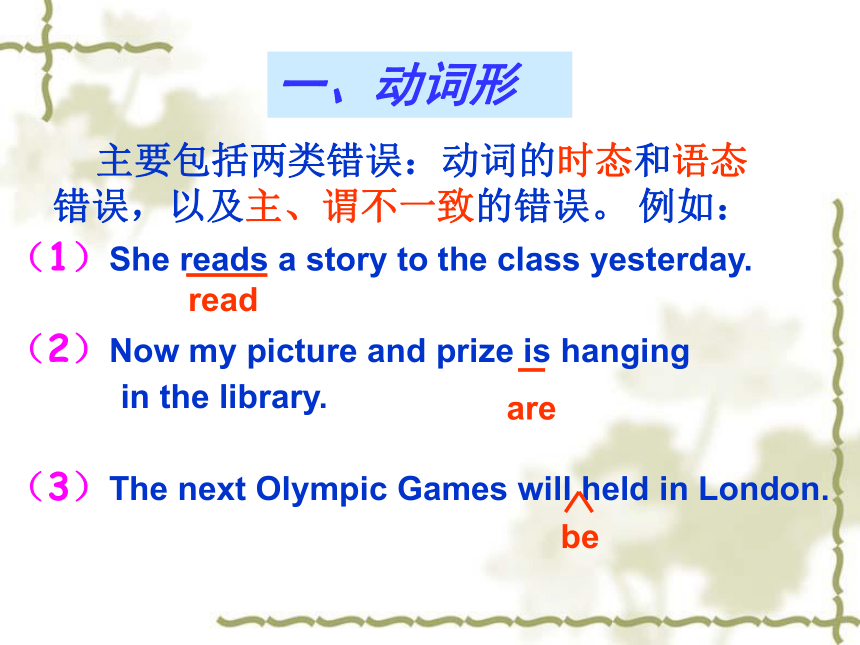 一、动词形

主要包括两类错误：动词的时态和语态错误，以及主、谓不一致的错误。例如：

（1）She reads a story to the class yesterday.
read

（2）Now my picture and prize is hanging in the library.
are

（3）The next Olympic Games will held in London.
be